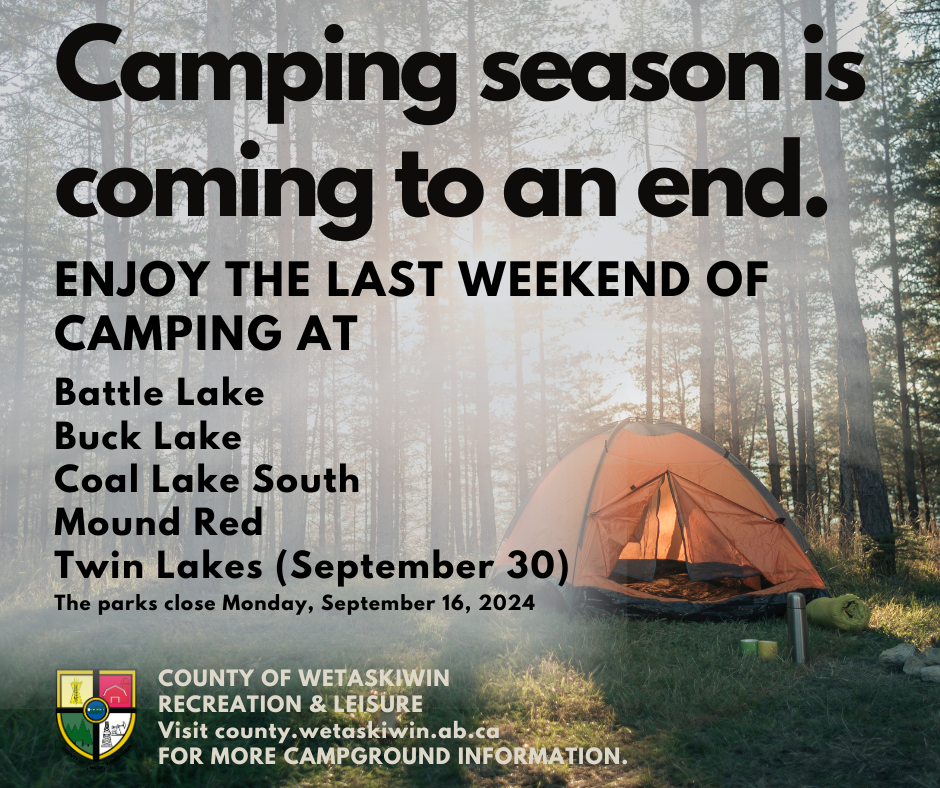 Camping season is coming to an end.

ENJOY THE LAST WEEKEND OF CAMPING AT

Battle Lake
Buck Lake
Coal Lake South
Mound Red
Twin Lakes (September 30)

The parks close Monday, September 16, 2024

COUNTY OF WETASKIWIN
RECREATION & LEISURE
Visit county.wetaskiwin.ab.ca
FOR MORE CAMPGROUND INFORMATION.